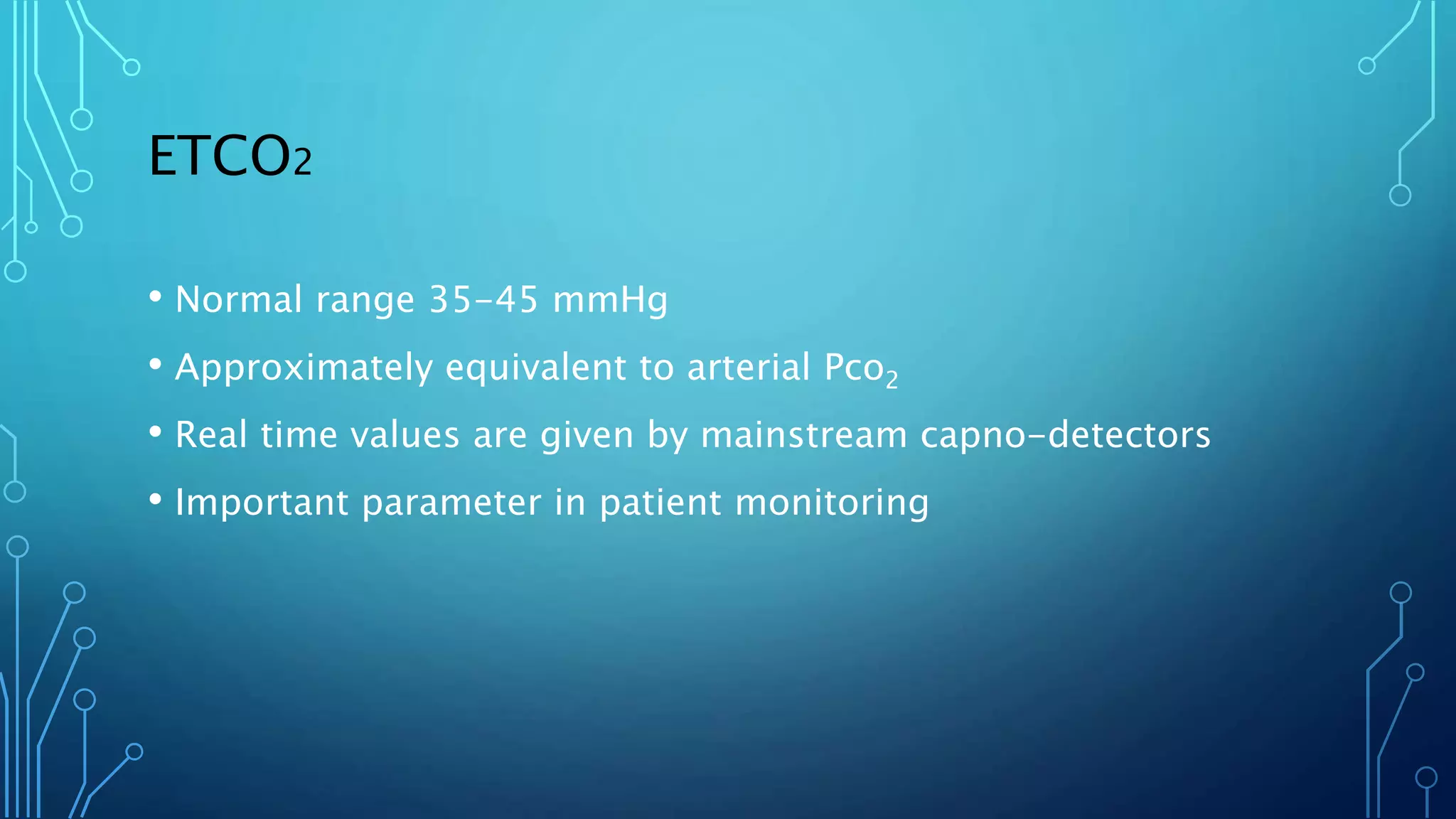 $ETCO_2$

• Normal range 35-45 mmHg
• Approximately equivalent to arterial $Pco_2$
• Real time values are given by mainstream capno-detectors
• Important parameter in patient monitoring